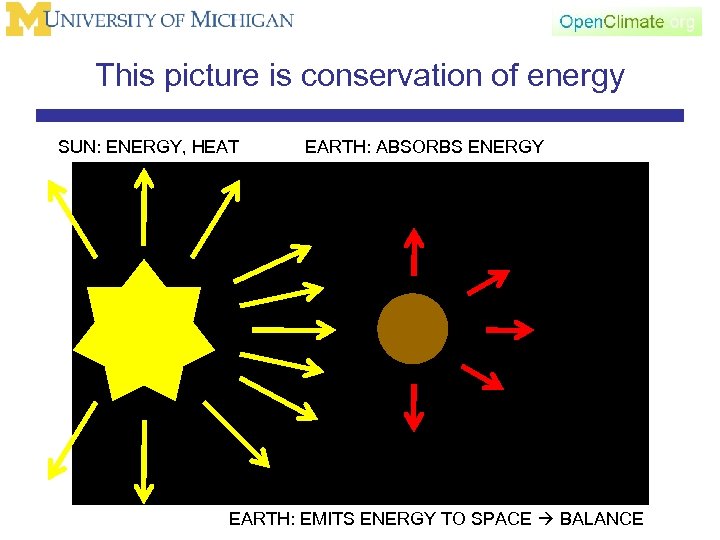 M UNIVERSITY OF MICHIGAN

OpenClimate.org

This picture is conservation of energy

SUN: ENERGY, HEAT

EARTH: ABSORBS ENERGY

EARTH: EMITS ENERGY TO SPACE → BALANCE